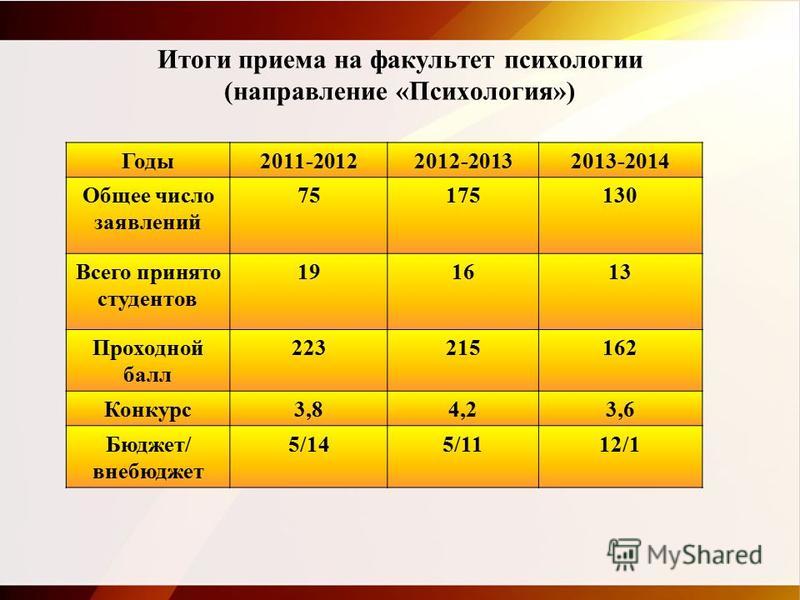 Итоги приема на факультет психологии (направление «Психология»)

| Годы | 2011-2012 | 2012-2013 | 2013-2014 |
|---|---|---|---|
| Общее число заявлений | 75 | 175 | 130 |
| Всего принято студентов | 19 | 16 | 13 |
| Проходной балл | 223 | 215 | 162 |
| Конкурс | 3,8 | 4,2 | 3,6 |
| Бюджет/ внебюджет | 5/14 | 5/11 | 12/1 |

MyShared